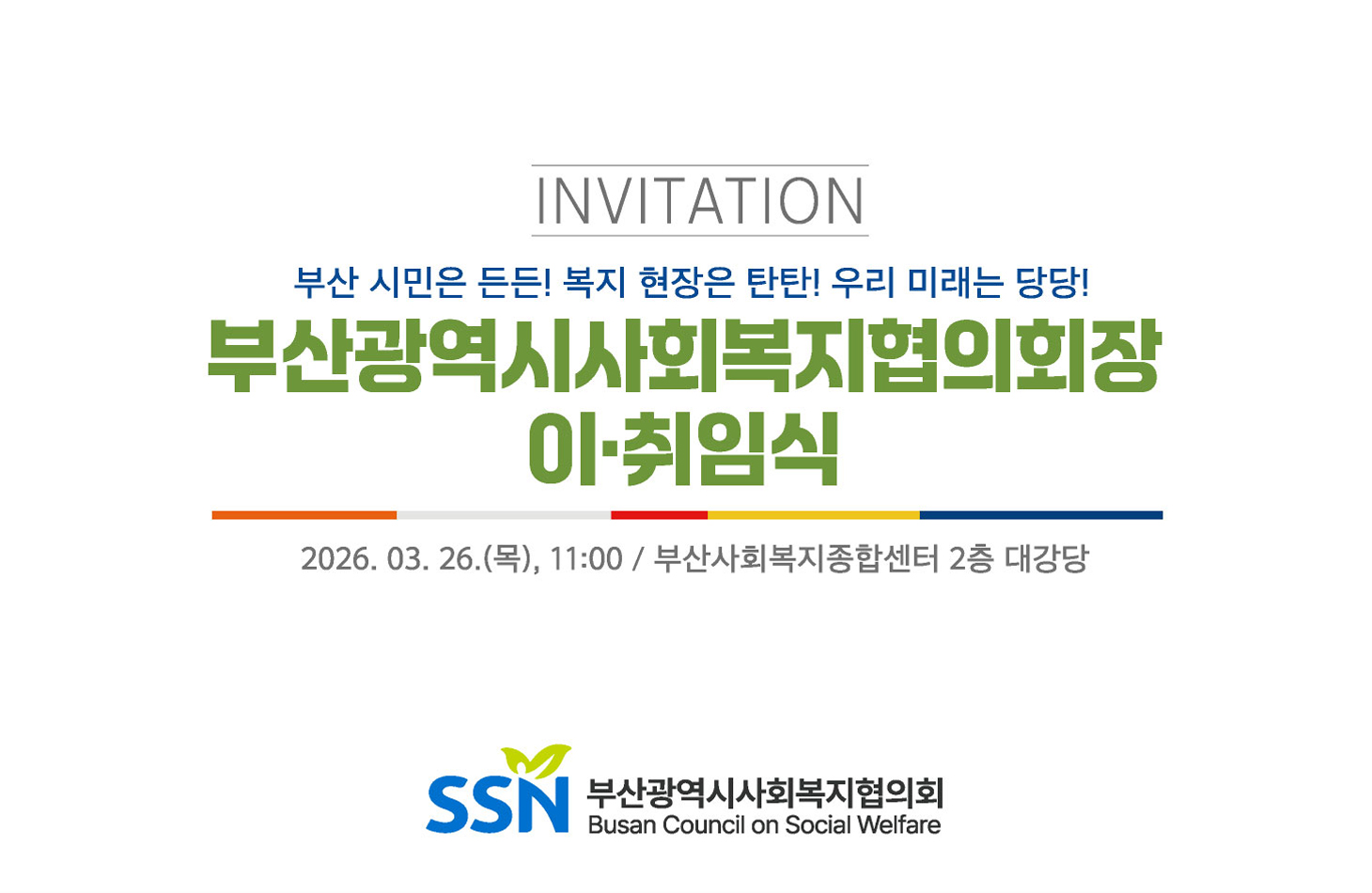 INVITATION

부산 시민은 든든! 복지 현장은 탄탄! 우리 미래는 당당!

부산광역시사회복지협의회장 이·취임식

2026. 03. 26.(목), 11:00 / 부산사회복지종합센터 2층 대강당

SSN 부산광역시사회복지협의회
Busan Council on Social Welfare